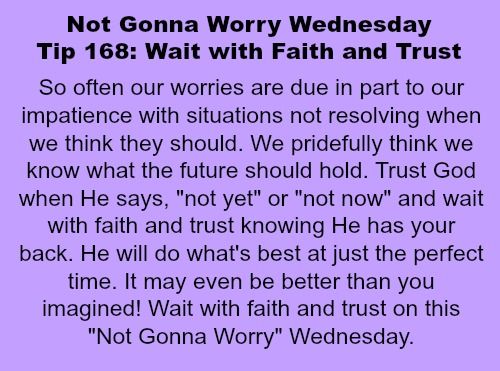 Not Gonna Worry Wednesday
Tip 168: Wait with Faith and Trust

So often our worries are due in part to our impatience with situations not resolving when we think they should. We pridefully think we know what the future should hold. Trust God when He says, "not yet" or "not now" and wait with faith and trust knowing He has your back. He will do what's best at just the perfect time. It may even be better than you imagined! Wait with faith and trust on this "Not Gonna Worry" Wednesday.